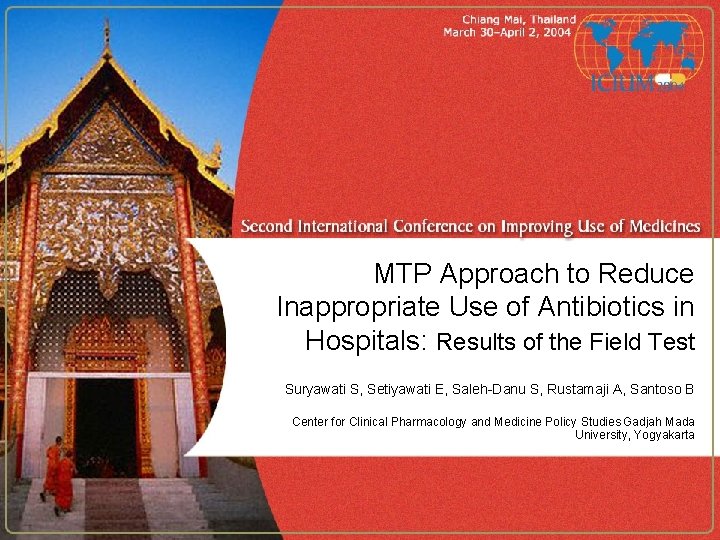 Chiang Mai, Thailand
March 30–April 2, 2004

ICIUM 2004

Second International Conference on Improving Use of Medicines

MTP Approach to Reduce Inappropriate Use of Antibiotics in Hospitals: Results of the Field Test

Suryawati S, Setiyawati E, Saleh-Danu S, Rustamaji A, Santoso B

Center for Clinical Pharmacology and Medicine Policy Studies Gadjah Mada University, Yogyakarta